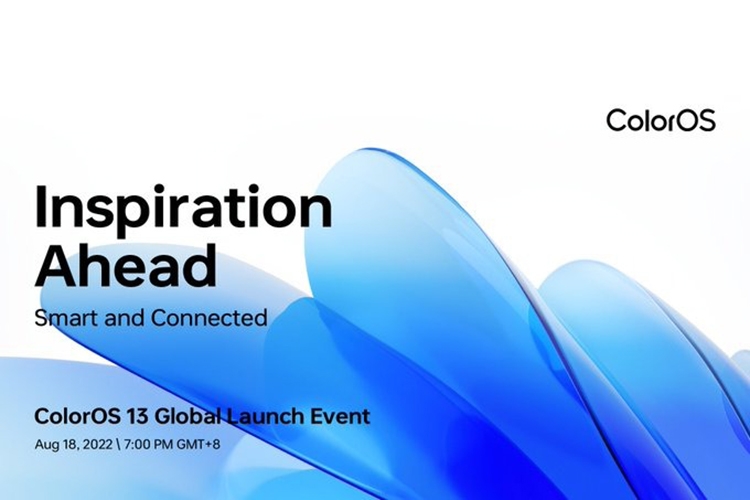 ColorOS

Inspiration Ahead

Smart and Connected

ColorOS 13 Global Launch Event

Aug 18, 2022 \ 7:00 PM GMT+8